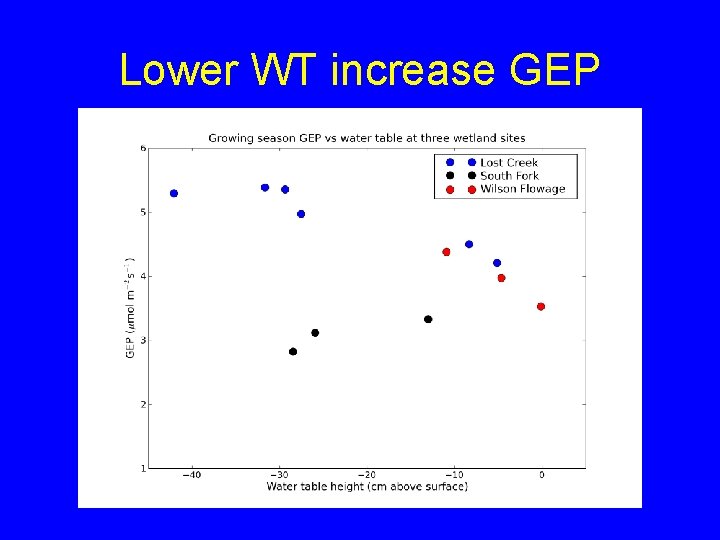 Lower WT increase GEP

Growing season GEP vs water table at three wetland sites

Lost Creek
South Fork
Wilson Flowage

GEP ($\mu$mol m$^{-2}$s$^{-1}$)

6
5
4
3
2
1

−40
−30
−20
−10
0

Water table height (cm above surface)